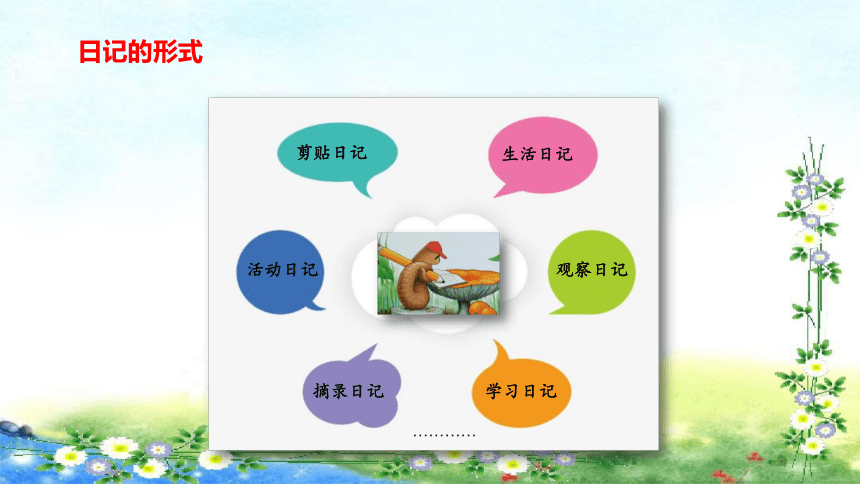 日记的形式

剪贴日记

生活日记

活动日记

观察日记

摘录日记

学习日记

…………